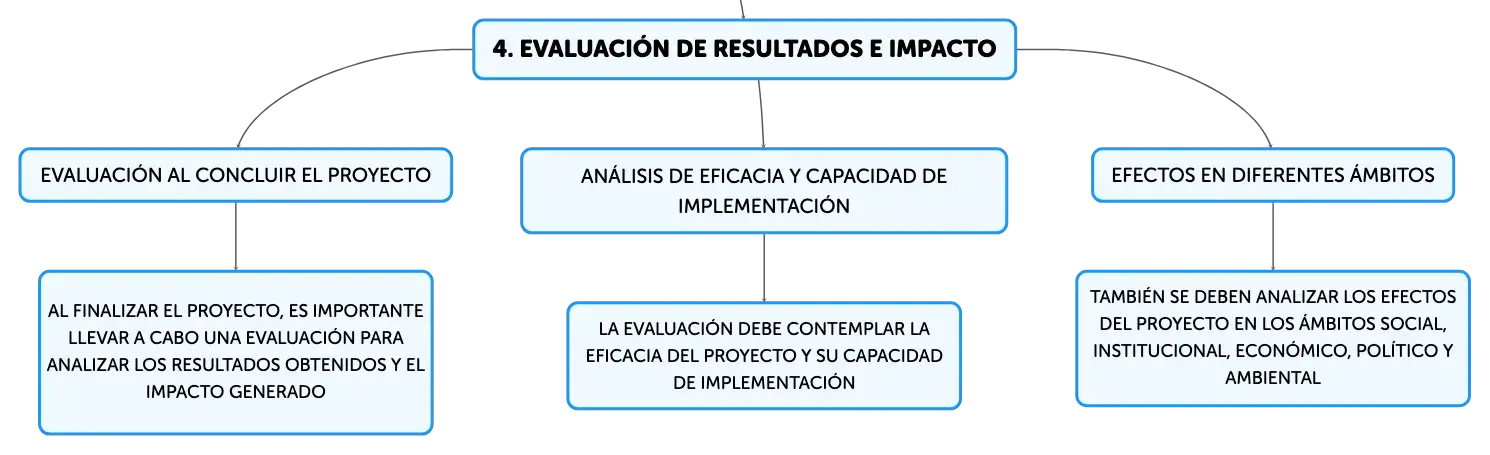 4. EVALUACIÓN DE RESULTADOS E IMPACTO

EVALUACIÓN AL CONCLUIR EL PROYECTO

AL FINALIZAR EL PROYECTO, ES IMPORTANTE LLEVAR A CABO UNA EVALUACIÓN PARA ANALIZAR LOS RESULTADOS OBTENIDOS Y EL IMPACTO GENERADO

ANÁLISIS DE EFICACIA Y CAPACIDAD DE IMPLEMENTACIÓN

LA EVALUACIÓN DEBE CONTEMPLAR LA EFICACIA DEL PROYECTO Y SU CAPACIDAD DE IMPLEMENTACIÓN

EFECTOS EN DIFERENTES ÁMBITOS

TAMBIÉN SE DEBEN ANALIZAR LOS EFECTOS DEL PROYECTO EN LOS ÁMBITOS SOCIAL, INSTITUCIONAL, ECONÓMICO, POLÍTICO Y AMBIENTAL